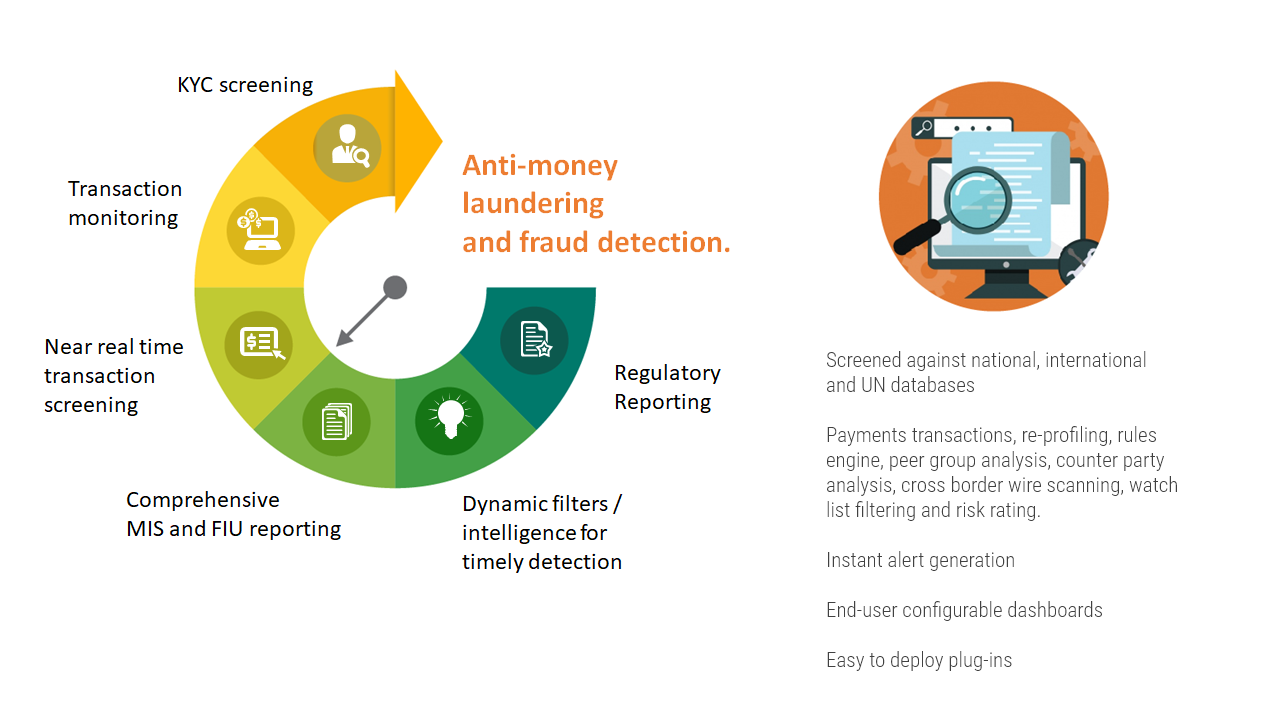 KYC screening

Transaction monitoring

Near real time transaction screening

Comprehensive MIS and FIU reporting

Dynamic filters / intelligence for timely detection

Regulatory Reporting

Anti-money laundering and fraud detection.

Screened against national, international and UN databases

Payments transactions, re-profiling, rules engine, peer group analysis, counter party analysis, cross border wire scanning, watch list filtering and risk rating.

Instant alert generation

End-user configurable dashboards

Easy to deploy plug-ins